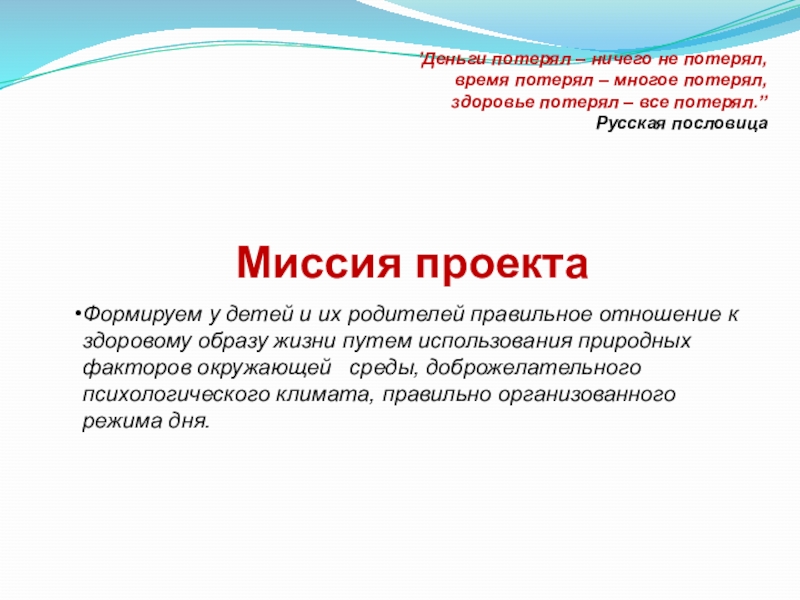 'Деньги потерял – ничего не потерял,
время потерял – многое потерял,
здоровье потерял – все потерял.''
Русская пословица

Миссия проекта

•Формируем у детей и их родителей правильное отношение к здоровому образу жизни путем использования природных факторов окружающей среды, доброжелательного психологического климата, правильно организованного режима дня.